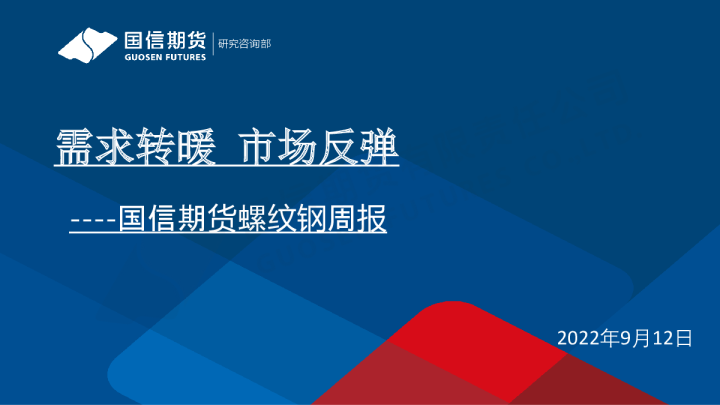 国信期货
GUOSEN FUTURES
研究咨询部

需求转暖 市场反弹

----国信期货螺纹钢周报

2022年9月12日